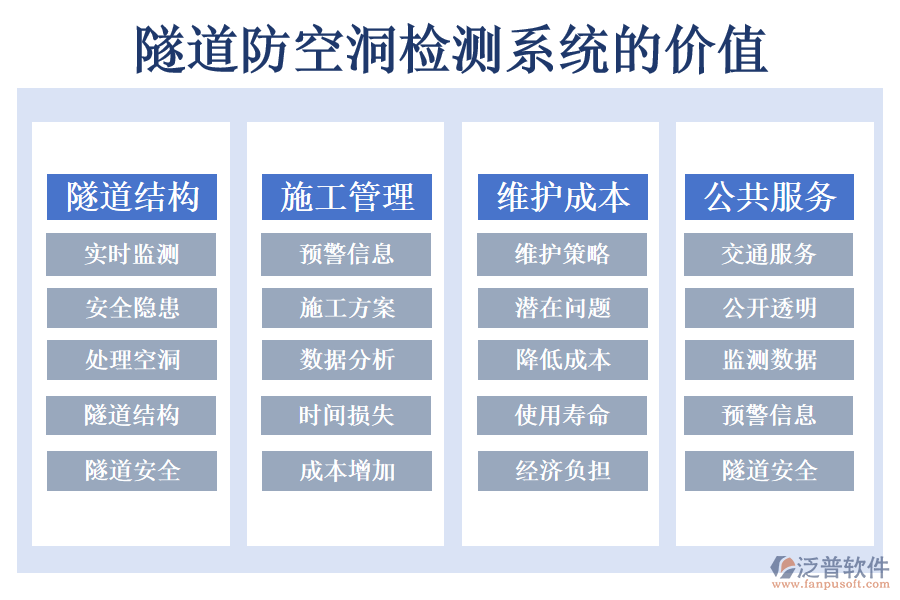 隧道防空洞检测系统的价值

隧道结构
实时监测
安全隐患
处理空洞
隧道结构
隧道安全

施工管理
预警信息
施工方案
数据分析
时间损失
成本增加

维护成本
维护策略
潜在问题
降低成本
使用寿命
经济负担

公共服务
交通服务
公开透明
监测数据
预警信息
隧道安全

泛普软件
www.fanpusoft.com